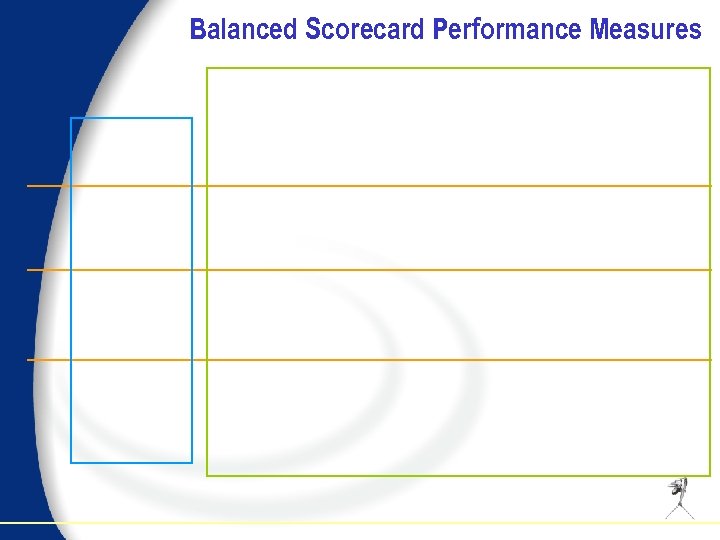 Balanced Scorecard Performance Measures